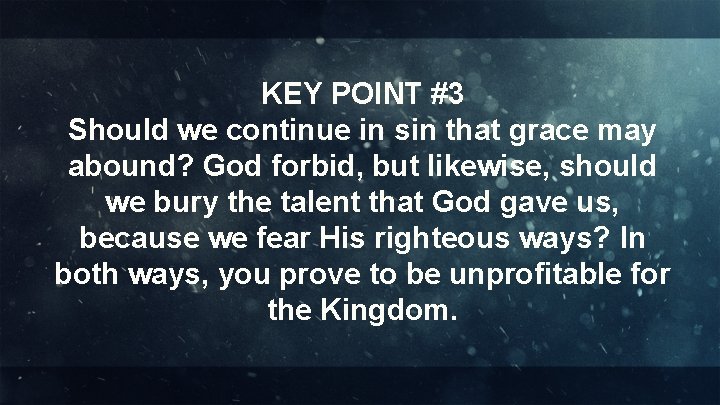 KEY POINT #3
Should we continue in sin that grace may abound? God forbid, but likewise, should we bury the talent that God gave us, because we fear His righteous ways? In both ways, you prove to be unprofitable for the Kingdom.